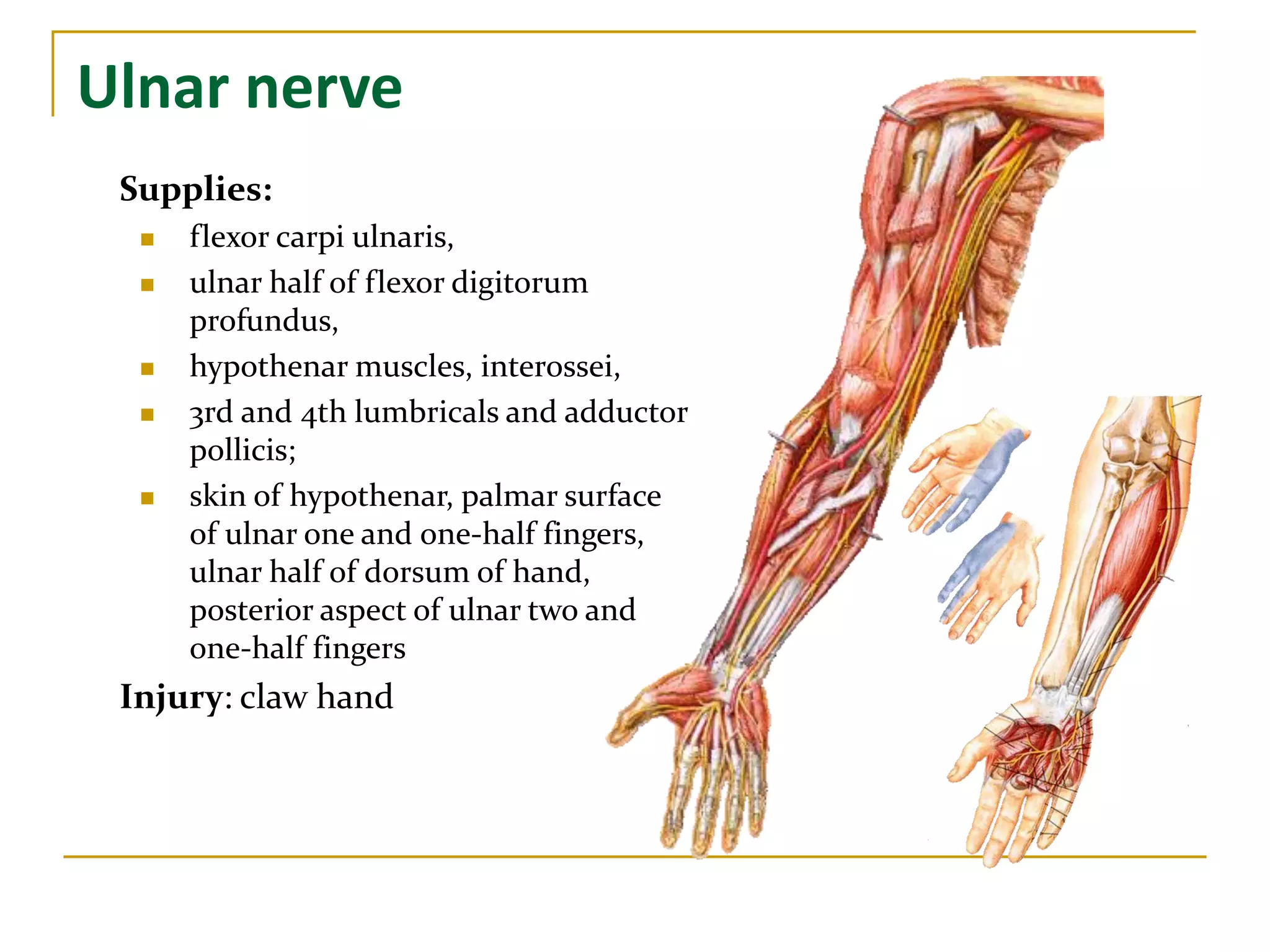 Ulnar nerve

Supplies:

- flexor carpi ulnaris,
- ulnar half of flexor digitorum profundus,
- hypothenar muscles, interossei,
- 3rd and 4th lumbricals and adductor pollicis;
- skin of hypothenar, palmar surface of ulnar one and one-half fingers, ulnar half of dorsum of hand, posterior aspect of ulnar two and one-half fingers

Injury: claw hand